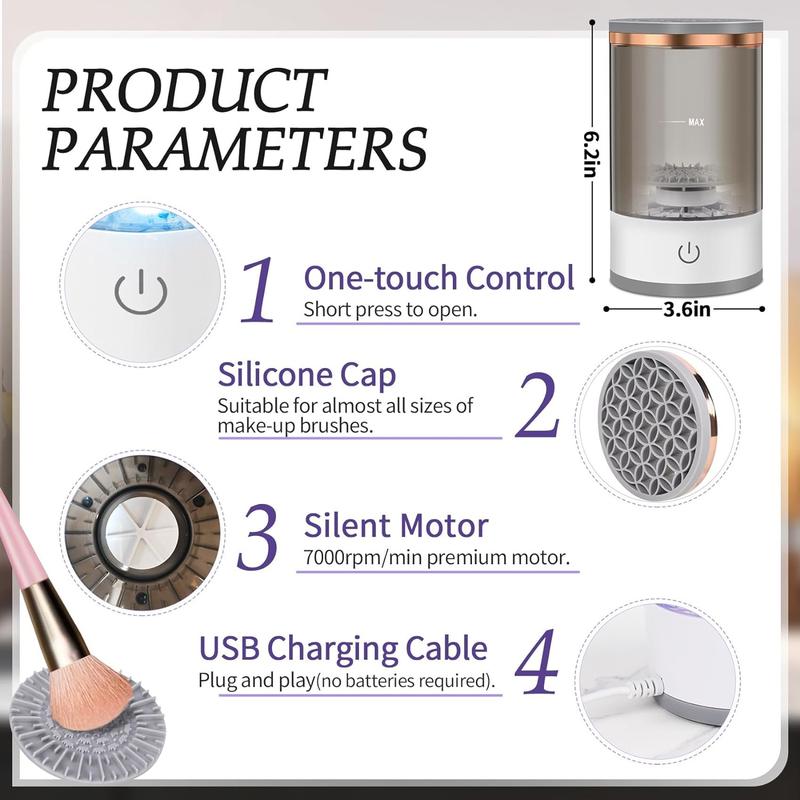 PRODUCT PARAMETERS

MAX

6.2in

3.6in

1 One-touch Control
Short press to open.

Silicone Cap
Suitable for almost all sizes of make-up brushes. 2

3 Silent Motor
7000rpm/min premium motor.

USB Charging Cable
Plug and play(no batteries required). 4